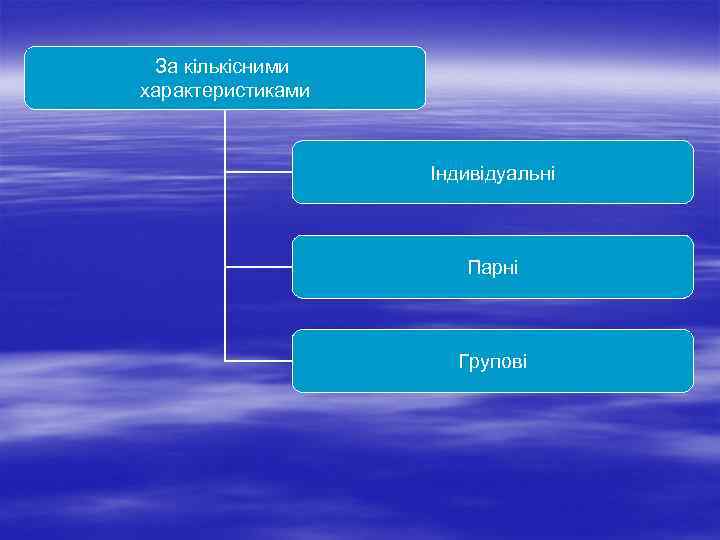 За кількісними характеристиками

Індивідуальні

Парні

Групові